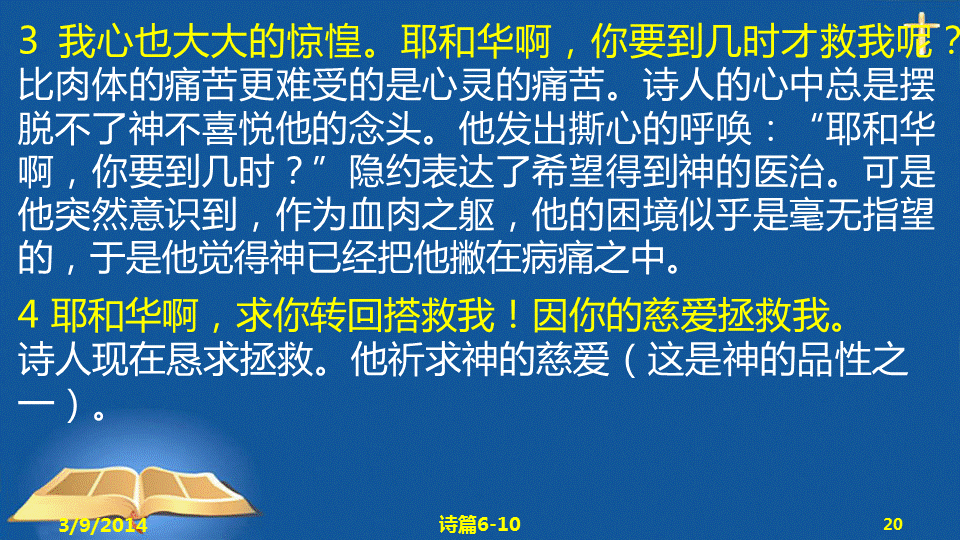 3 我心也大大的惊惶。耶和华啊，你要到几时才救我呢？
比肉体的痛苦更难受的是心灵的痛苦。诗人的心中总是摆脱不了神不喜悦他的念头。他发出撕心的呼唤：“耶和华啊，你要到几时？”隐约表达了希望得到神的医治。可是他突然意识到，作为血肉之躯，他的困境似乎是毫无指望的，于是他觉得神已经把他撇在病痛之中。

4 耶和华啊，求你转回搭救我！因你的慈爱拯救我。
诗人现在恳求拯救。他祈求神的慈爱（这是神的品性之一）。

3/9/2014

诗篇6-10

20